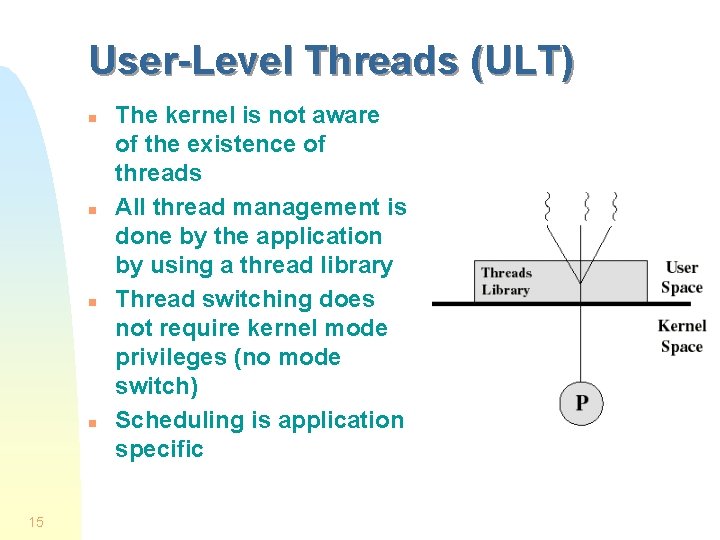 User-Level Threads (ULT)

• The kernel is not aware of the existence of threads
• All thread management is done by the application by using a thread library
• Thread switching does not require kernel mode privileges (no mode switch)
• Scheduling is application specific

Threads Library

User Space

Kernel Space

P

15